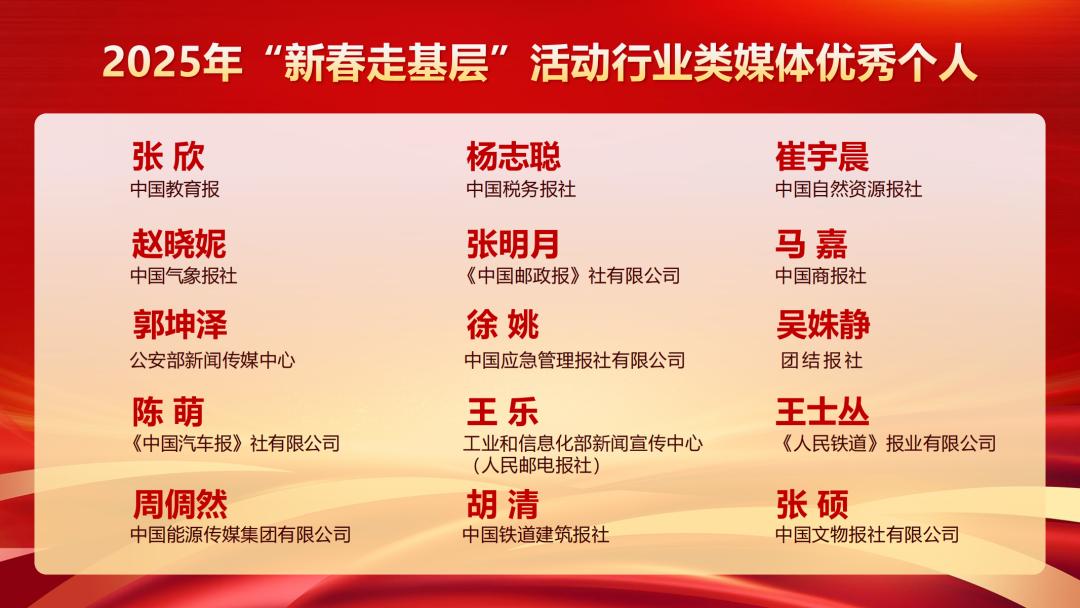 2025年“新春走基层”活动行业类媒体优秀个人

张 欣
中国教育报

赵晓妮
中国气象报社

郭坤泽
公安部新闻传媒中心

陈 萌
《中国汽车报》社有限公司

周倜然
中国能源传媒集团有限公司

杨志聪
中国税务报社

张明月
《中国邮政报》社有限公司

徐 姚
中国应急管理报社有限公司

王 乐
工业和信息化部新闻宣传中心（人民邮电报社）

胡 清
中国铁道建筑报社

崔宇晨
中国自然资源报社

马 嘉
中国商报社

吴姝静
团结报社

王士丛
《人民铁道》报业有限公司

张 硕
中国文物报社有限公司